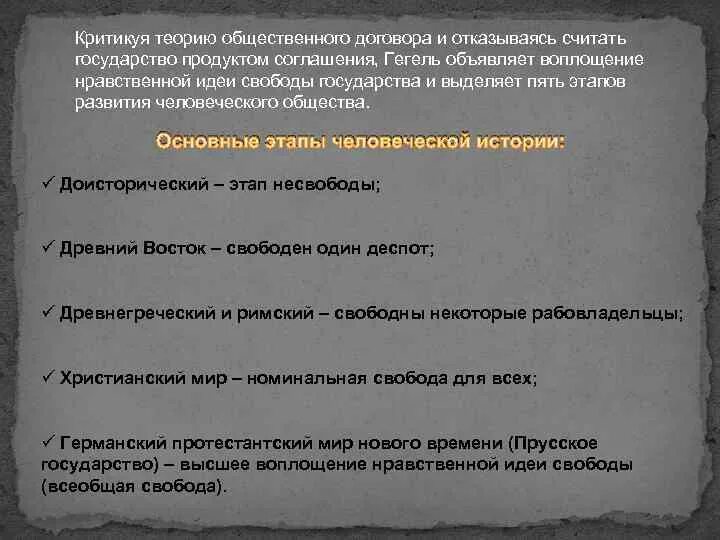 Критикуя теорию общественного договора и отказываясь считать государство продуктом соглашения, Гегель объявляет воплощение нравственной идеи свободы государства и выделяет пять этапов развития человеческого общества.

Основные этапы человеческой истории:

✓ Доисторический – этап несвободы;

✓ Древний Восток – свободен один деспот;

✓ Древнегреческий и римский – свободны некоторые рабовладельцы;

✓ Христианский мир – номинальная свобода для всех;

✓ Германский протестантский мир нового времени (Прусское государство) – высшее воплощение нравственной идеи свободы (всеобщая свобода).